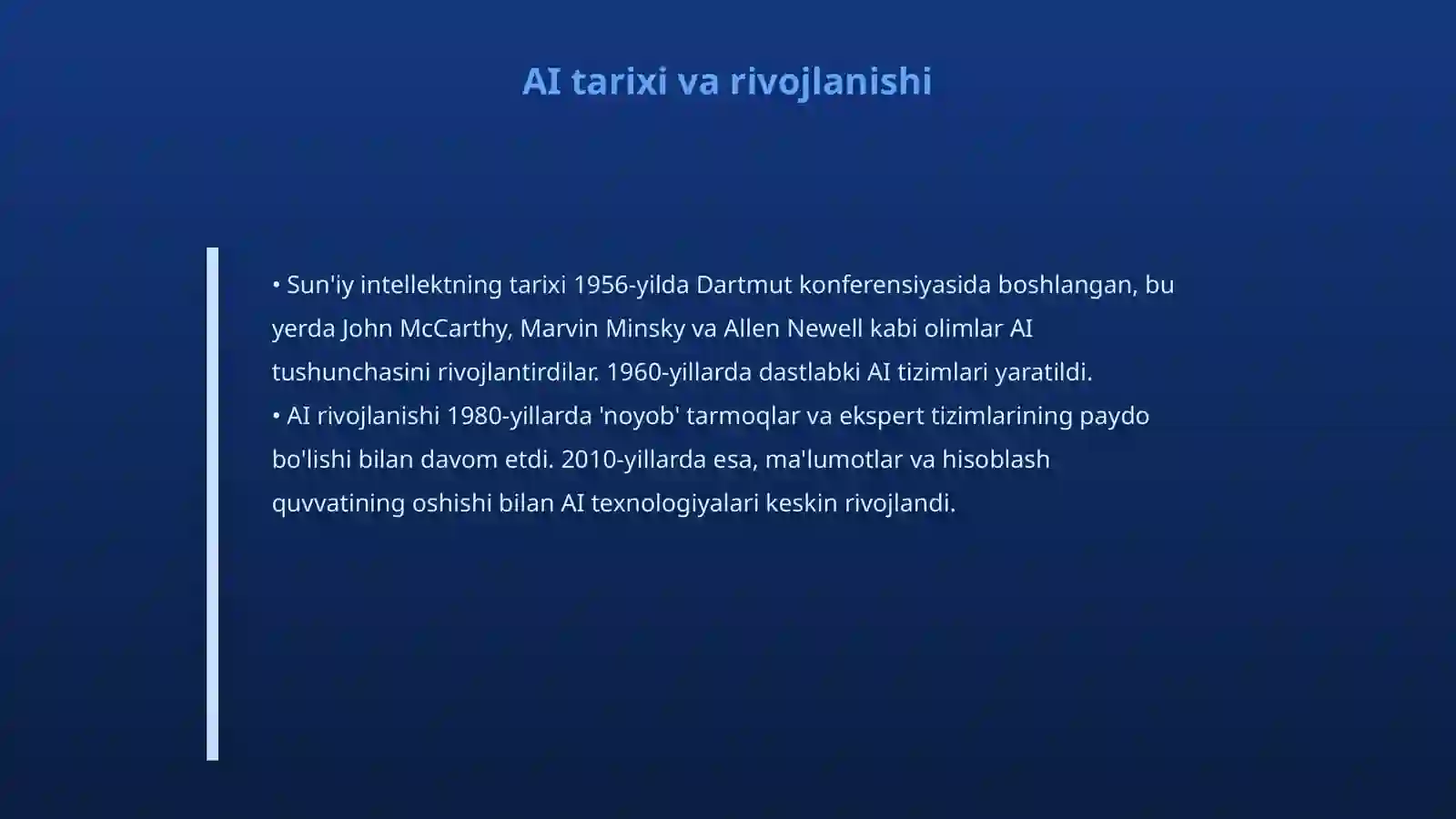 AI tarixi va rivojlanishi

• Sun'iy intellektning tarixi 1956-yilda Dartmut konferensiyasida boshlangan, bu yerda John McCarthy, Marvin Minsky va Allen Newell kabi olimlar AI tushunchasini rivojlantirdilar. 1960-yillarda dastlabki AI tizimlari yaratildi.
• AI rivojlanishi 1980-yillarda 'noyob' tarmoqlar va ekspert tizimlarining paydo bo'lishi bilan davom etdi. 2010-yillarda esa, ma'lumotlar va hisoblash quvvatining oshishi bilan AI texnologiyalari keskin rivojlandi.